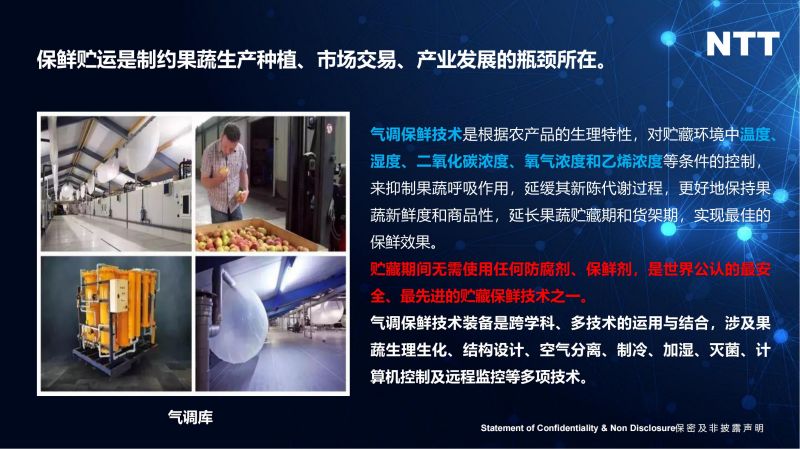 NTT

保鲜贮运是制约果蔬生产种植、市场交易、产业发展的瓶颈所在。

气调保鲜技术是根据农产品的生理特性，对贮藏环境中温度、湿度、二氧化碳浓度、氧气浓度和乙烯浓度等条件的控制，来抑制果蔬呼吸作用，延缓其新陈代谢过程，更好地保持果蔬新鲜度和商品性，延长果蔬贮藏期和货架期，实现最佳的保鲜效果。

贮藏期间无需使用任何防腐剂、保鲜剂，是世界公认的最安全、最先进的贮藏保鲜技术之一。

气调保鲜技术装备是跨学科、多技术的运用与结合，涉及果蔬生理生化、结构设计、空气分离、制冷、加湿、灭菌、计算机控制及远程监控等多项技术。

气调库

Statement of Confidentiality & Non Disclosure保密及非披露声明